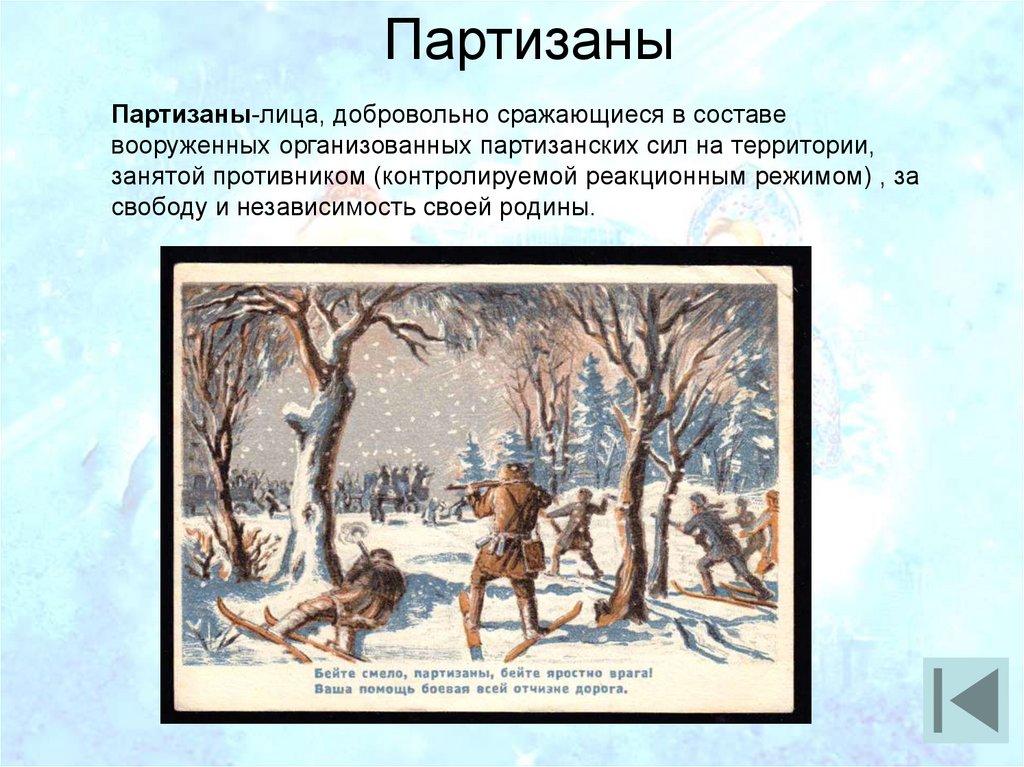 Партизаны

Партизаны-лица, добровольно сражающиеся в составе вооруженных организованных партизанских сил на территории, занятой противником (контролируемой реакционным режимом) , за свободу и независимость своей родины.

Бейте смело, партизаны, бейте яростно врага!
Ваша помощь боевая всей отчизне дорога.